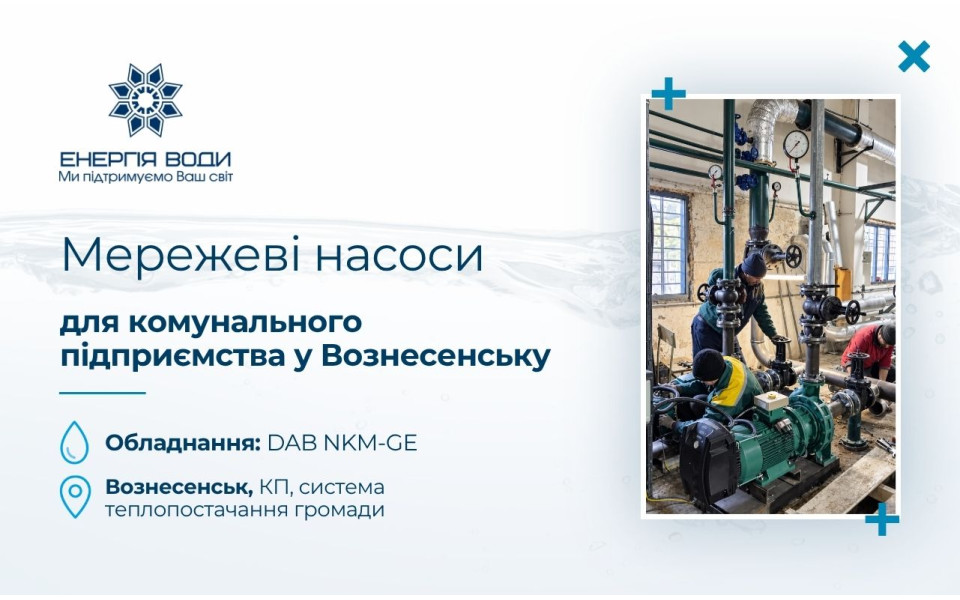 ЕНЕРГІЯ ВОДИ
Ми підтримуємо Ваш світ

Мережеві насоси

для комунального підприємства у Вознесенську

Обладнання: DAB NKM-GE

Вознесенськ, КП, система теплопостачання громади